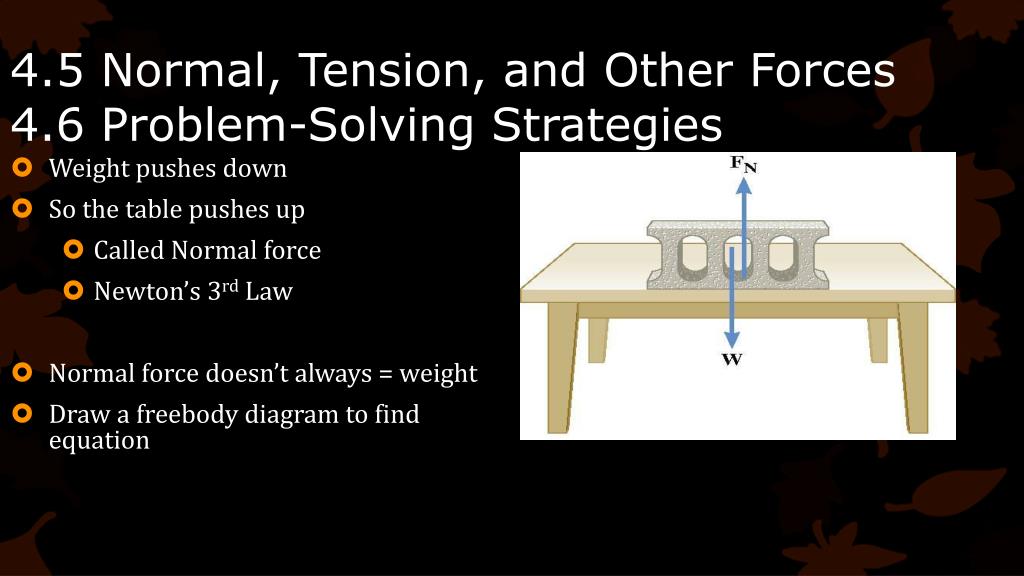 4.5 Normal, Tension, and Other Forces
4.6 Problem-Solving Strategies

Weight pushes down

So the table pushes up

Called Normal force

Newton's 3rd Law

Normal force doesn't always = weight

Draw a freebody diagram to find equation

$F_N$

W